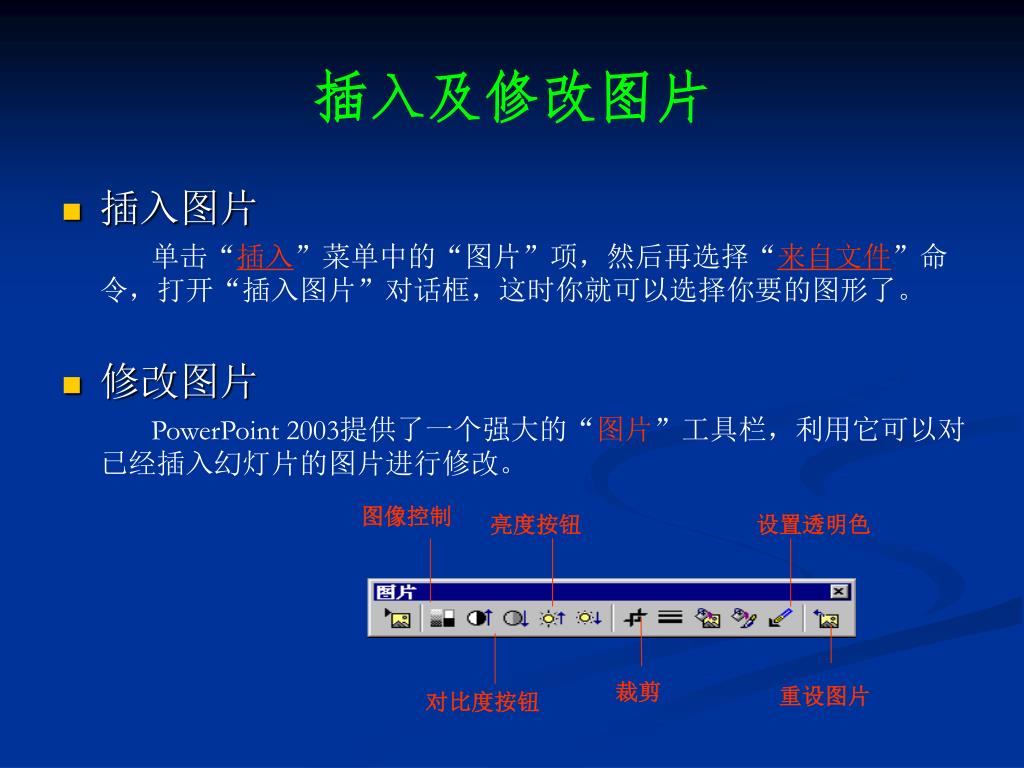 插入及修改图片

插入图片

单击“插入”菜单中的“图片”项，然后再选择“来自文件”命令，打开“插入图片”对话框，这时你就可以选择你要的图形了。

修改图片

PowerPoint 2003提供了一个强大的“图片”工具栏，利用它可以对已经插入幻灯片的图片进行修改。

图像控制

亮度按钮

设置透明色

图片

对比度按钮

裁剪

重设图片